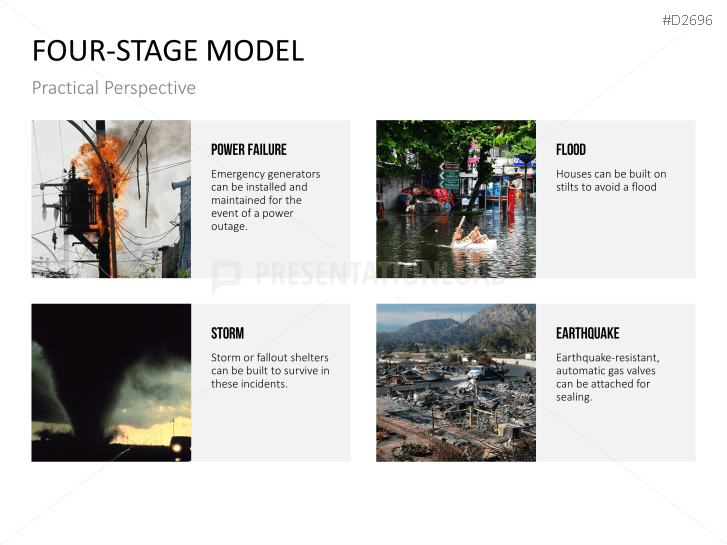 #D2696

FOUR-STAGE MODEL

Practical Perspective

POWER FAILURE

Emergency generators can be installed and maintained for the event of a power outage.

FLOOD

Houses can be built on stilts to avoid a flood

PRESENTATIONLOAD

STORM

Storm or fallout shelters can be built to survive in these incidents.

EARTHQUAKE

Earthquake-resistant, automatic gas valves can be attached for sealing.